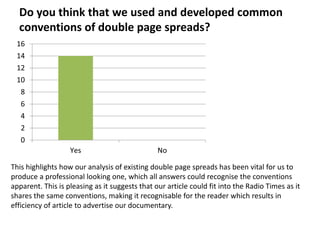 Do you think that we used and developed common conventions of double page spreads?

16
14
12
10
8
6
4
2
0

Yes
No

This highlights how our analysis of existing double page spreads has been vital for us to produce a professional looking one, which all answers could recognise the conventions apparent. This is pleasing as it suggests that our article could fit into the Radio Times as it shares the same conventions, making it recognisable for the reader which results in efficiency of article to advertise our documentary.